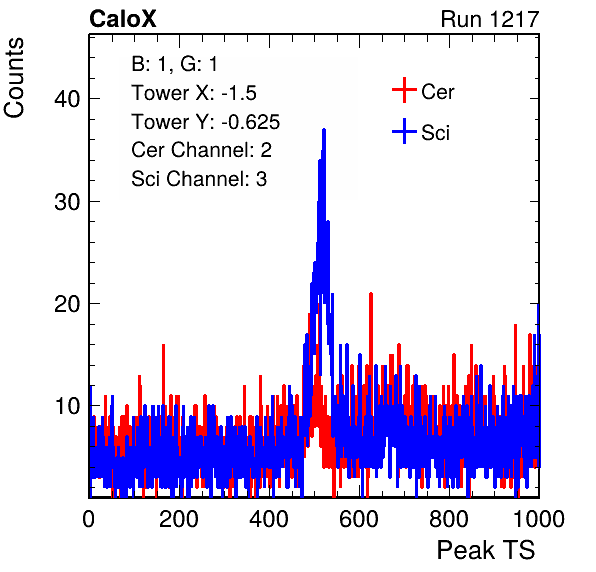 CaloX

Run 1217

Counts

B: 1, G: 1
Tower X: -1.5
Tower Y: -0.625
Cer Channel: 2
Sci Channel: 3

Cer
Sci

40
30
20
10

0
200
400
600
800
1000

Peak TS